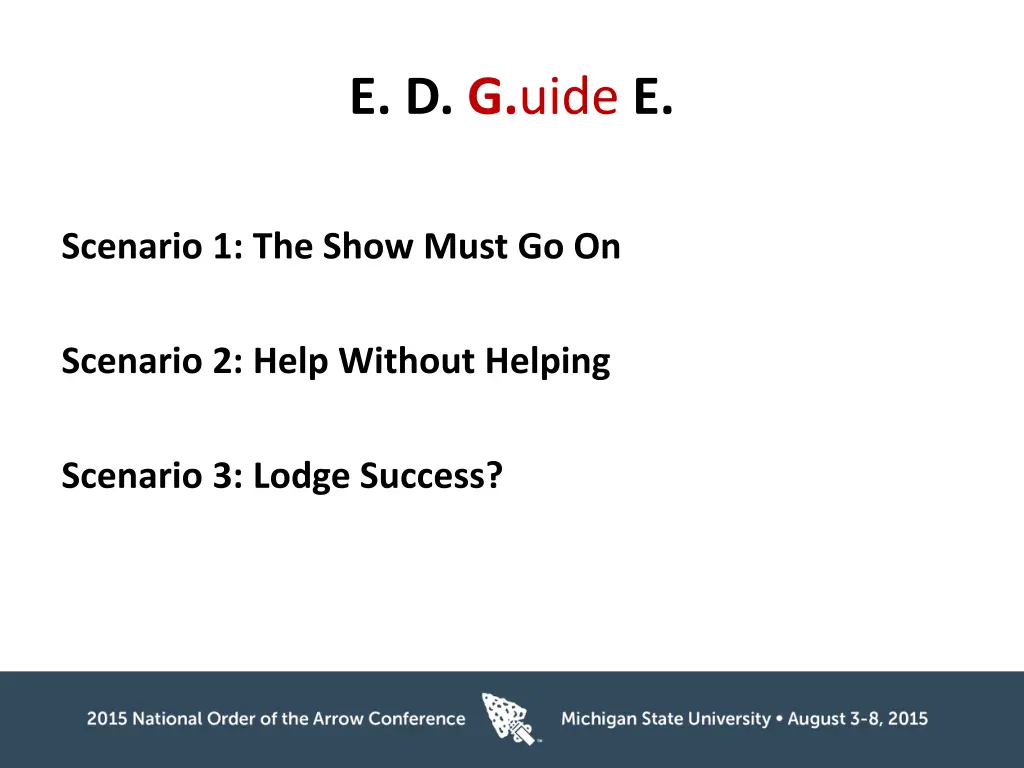 E. D. G.uide E.

Scenario 1: The Show Must Go On

Scenario 2: Help Without Helping

Scenario 3: Lodge Success?

2015 National Order of the Arrow Conference

Michigan State University • August 3-8, 2015